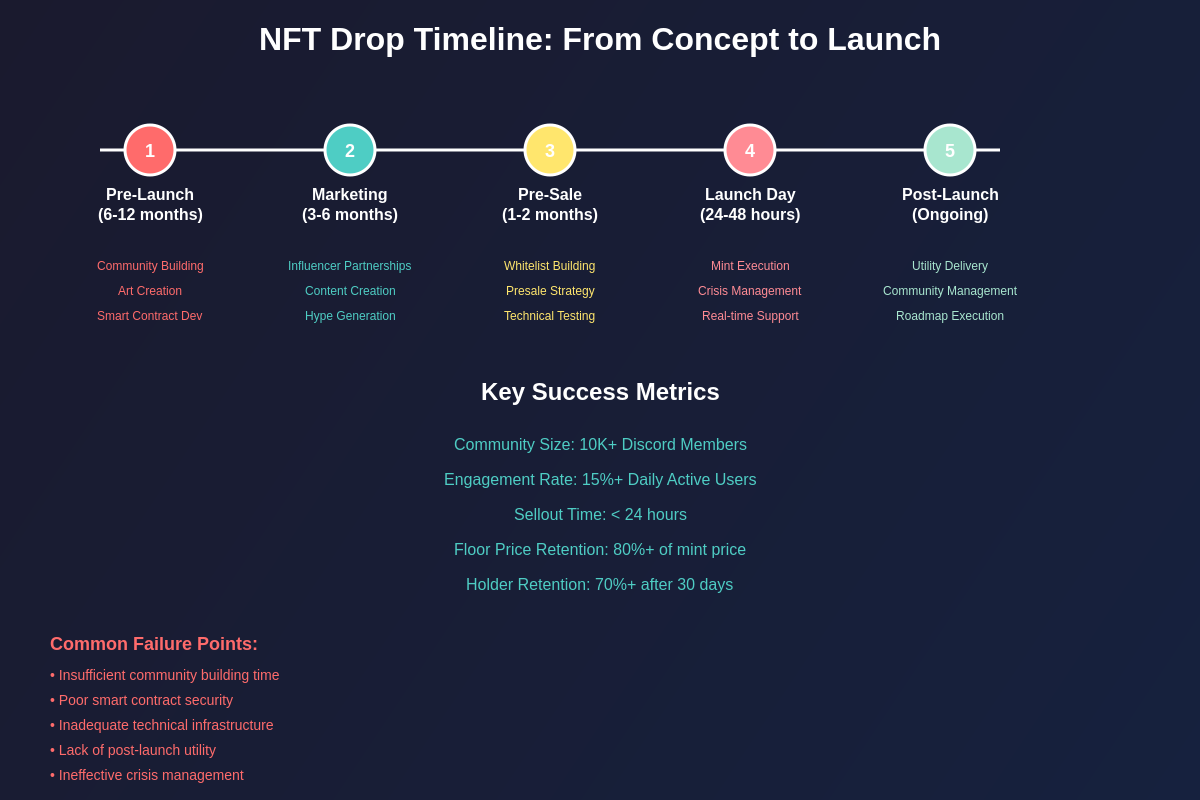 NFT Drop Timeline: From Concept to Launch

1
Pre-Launch
(6-12 months)
Community Building
Art Creation
Smart Contract Dev

2
Marketing
(3-6 months)
Influencer Partnerships
Content Creation
Hype Generation

3
Pre-Sale
(1-2 months)
Whitelist Building
Presale Strategy
Technical Testing

4
Launch Day
(24-48 hours)
Mint Execution
Crisis Management
Real-time Support

5
Post-Launch
(Ongoing)
Utility Delivery
Community Management
Roadmap Execution

Key Success Metrics

Community Size: 10K+ Discord Members

Engagement Rate: 15%+ Daily Active Users

Sellout Time: < 24 hours

Floor Price Retention: 80%+ of mint price

Holder Retention: 70%+ after 30 days

Common Failure Points:
• Insufficient community building time
• Poor smart contract security
• Inadequate technical infrastructure
• Lack of post-launch utility
• Ineffective crisis management